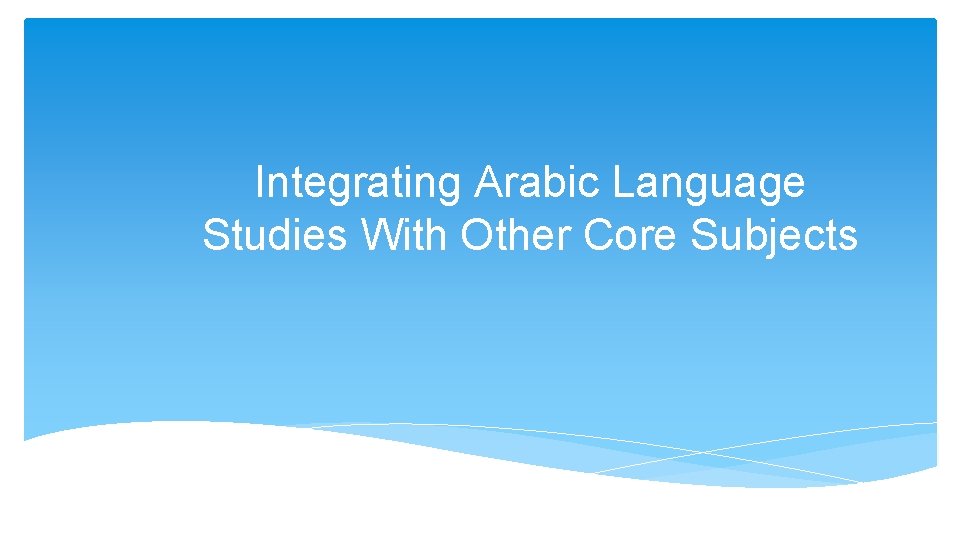 Integrating Arabic Language Studies With Other Core Subjects